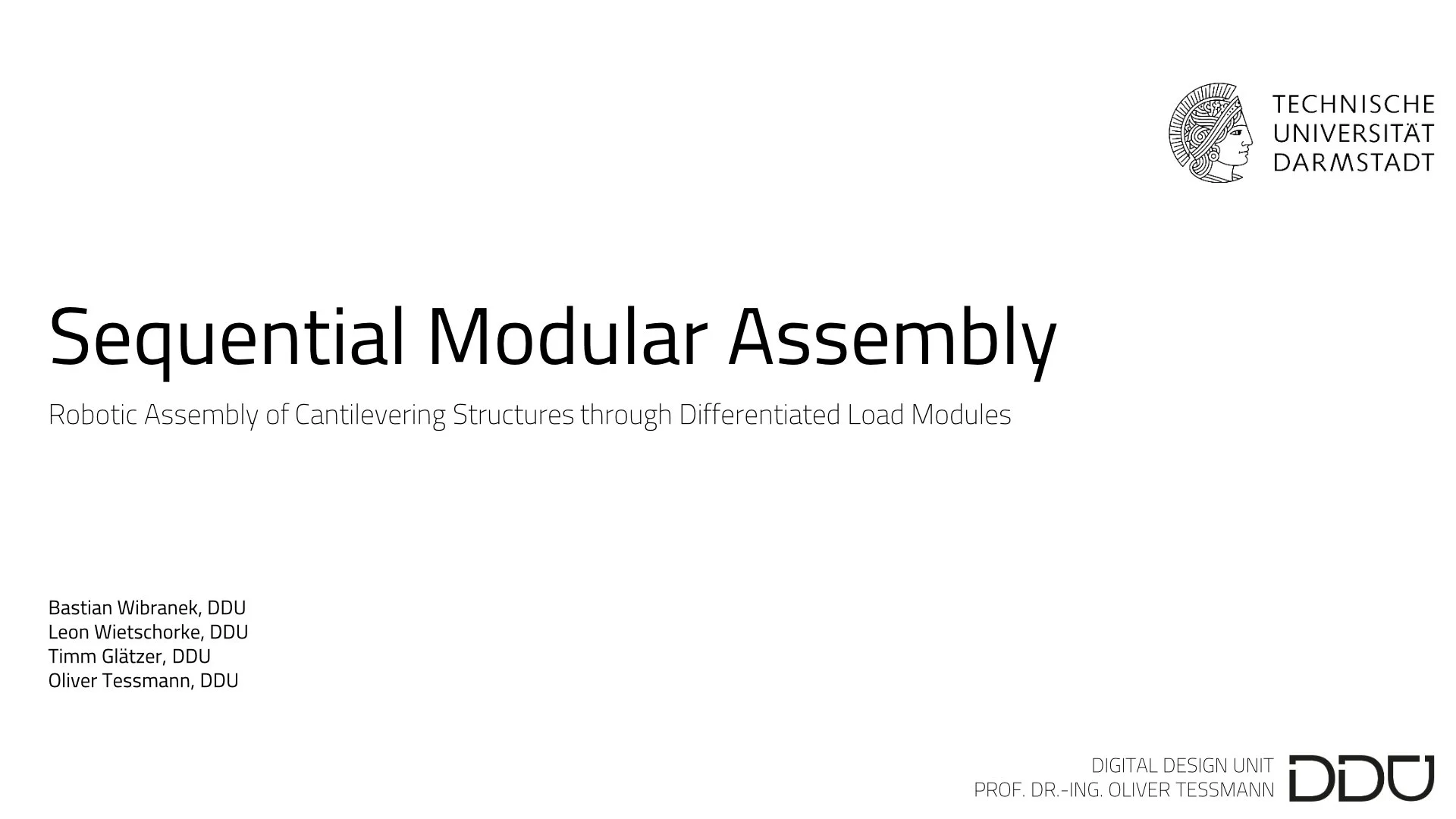 TECHNISCHE UNIVERSITÄT DARMSTADT

Sequential Modular Assembly

Robotic Assembly of Cantilevering Structures through Differentiated Load Modules

Bastian Wibranek, DDU
Leon Wietschorke, DDU
Timm Glätzer, DDU
Oliver Tessmann, DDU

DIGITAL DESIGN UNIT
PROF. DR.-ING. OLIVER TESSMANN
DDU